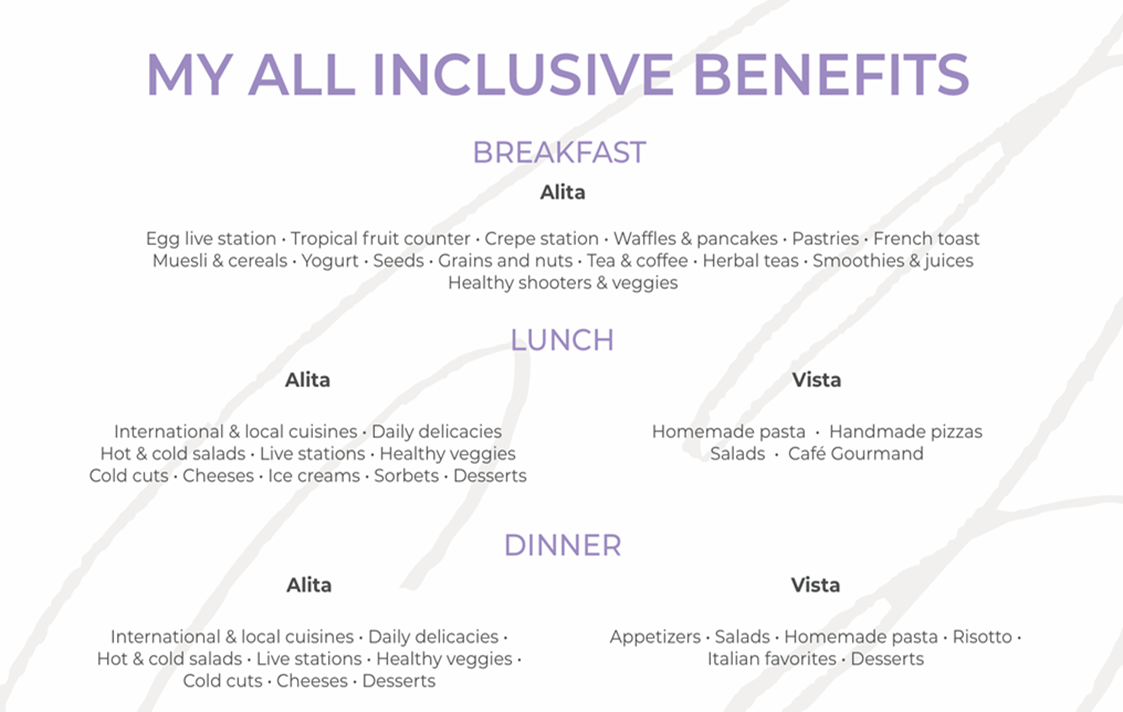 MY ALL INCLUSIVE BENEFITS

BREAKFAST

Alita

Egg live station · Tropical fruit counter · Crepe station · Waffles & pancakes · Pastries · French toast
Muesli & cereals · Yogurt · Seeds · Grains and nuts · Tea & coffee · Herbal teas · Smoothies & juices
Healthy shooters & veggies

LUNCH

Alita

International & local cuisines · Daily delicacies
Hot & cold salads · Live stations · Healthy veggies
Cold cuts · Cheeses · Ice creams · Sorbets · Desserts

Vista

Homemade pasta · Handmade pizzas
Salads · Café Gourmand

DINNER

Alita

International & local cuisines · Daily delicacies ·
Hot & cold salads · Live stations · Healthy veggies ·
Cold cuts · Cheeses · Desserts

Vista

Appetizers · Salads · Homemade pasta · Risotto ·
Italian favorites · Desserts